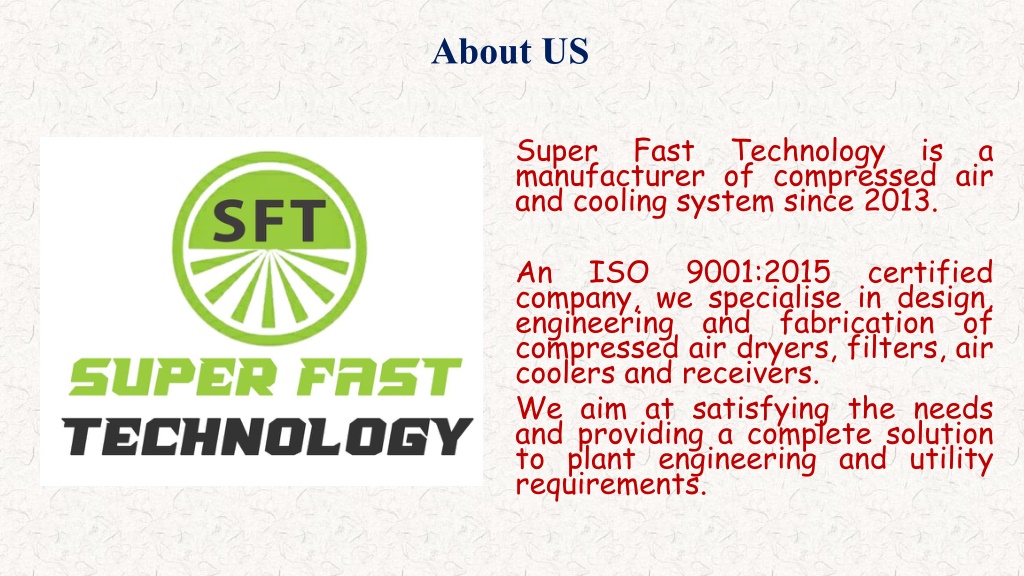 About US

SFT

SUPER FAST TECHNOLOGY

Super Fast Technology is a manufacturer of compressed air and cooling system since 2013.

An ISO 9001:2015 certified company, we specialise in design, engineering and fabrication of compressed air dryers, filters, air coolers and receivers.

We aim at satisfying the needs and providing a complete solution to plant engineering and utility requirements.